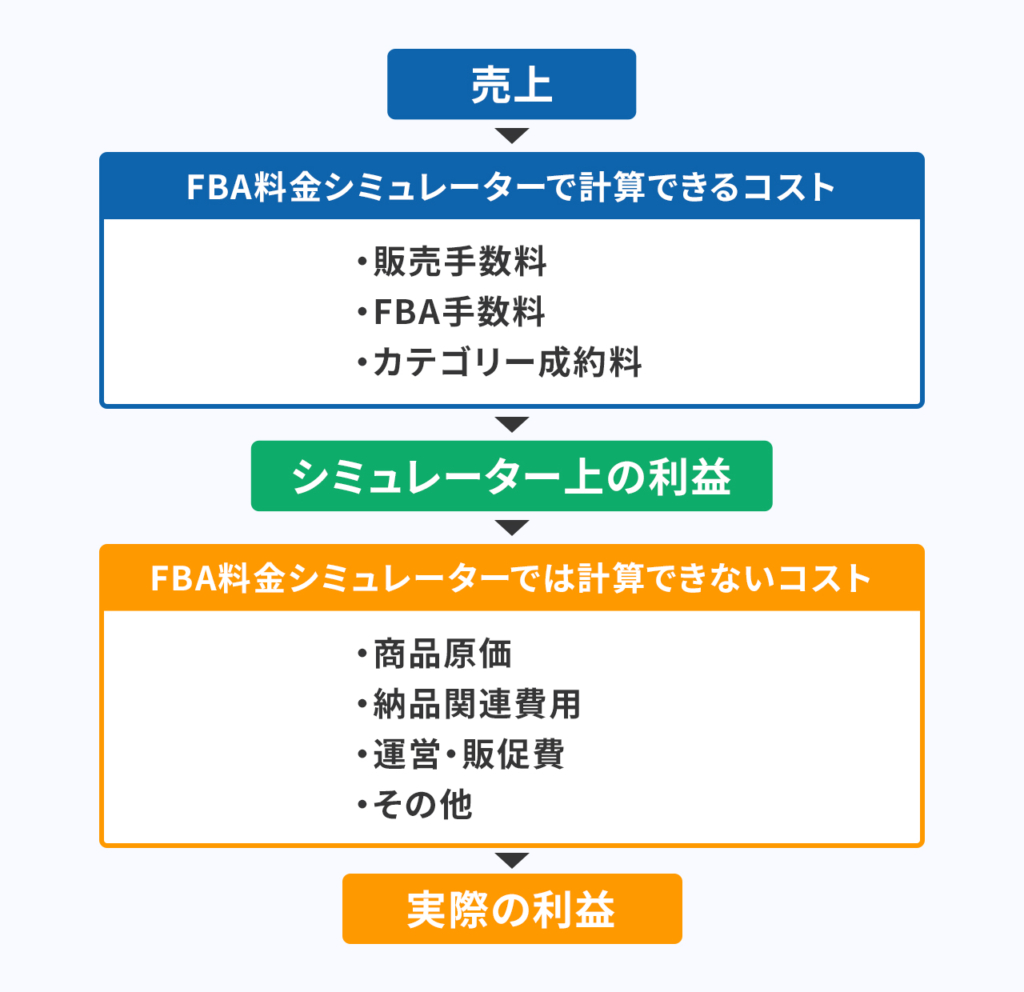 売上

FBA料金シミュレーターで計算できるコスト

・販売手数料
・FBA手数料
・カテゴリー成約料

シミュレーター上の利益

FBA料金シミュレーターでは計算できないコスト

・商品原価
・納品関連費用
・運営・販促費
・その他

実際の利益